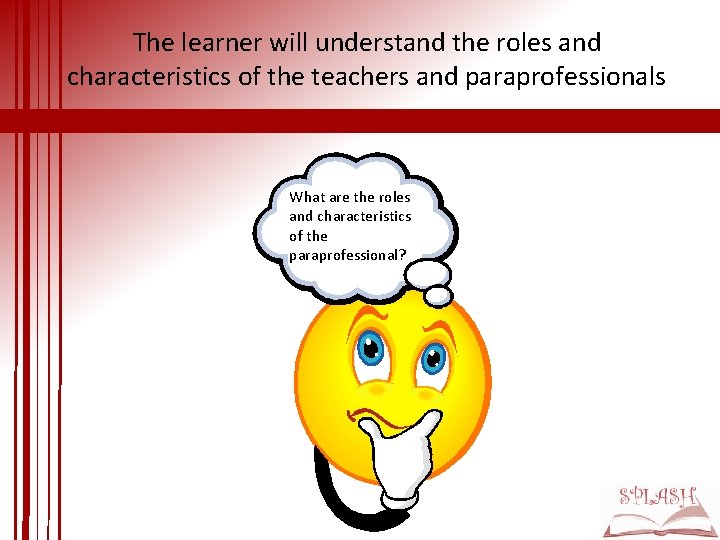 The learner will understand the roles and characteristics of the teachers and paraprofessionals

What are the roles and characteristics of the paraprofessional?

SPLASH